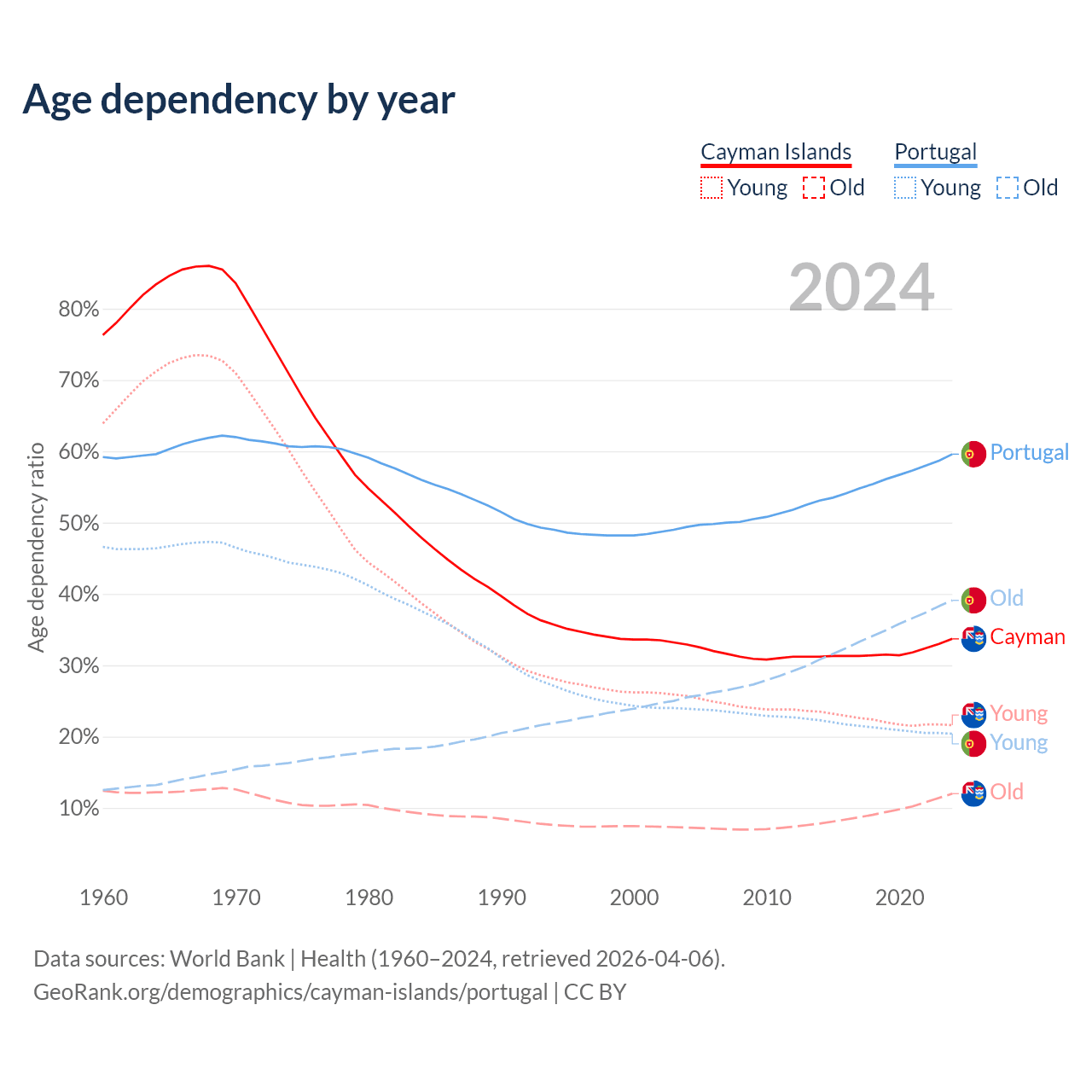 Age dependency by year

Cayman Islands
Young Old

Portugal
Young Old

2024

Age dependency ratio

80%
70%
60%
50%
40%
30%
20%
10%

Portugal
Old
Cayman
Young
Young
Old

1960 1970 1980 1990 2000 2010 2020

Data sources: World Bank | Health (1960–2024, retrieved 2026-04-06).
GeoRank.org/demographics/cayman-islands/portugal | CC BY